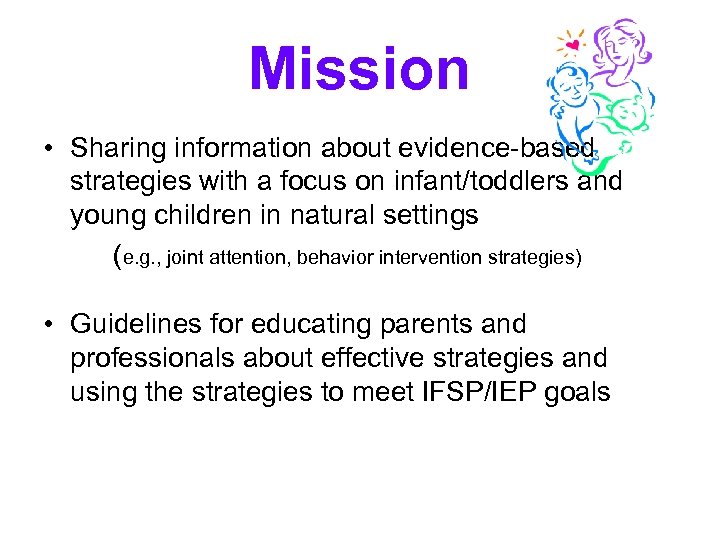 Mission

• Sharing information about evidence-based strategies with a focus on infant/toddlers and young children in natural settings

(e.g., joint attention, behavior intervention strategies)

• Guidelines for educating parents and professionals about effective strategies and using the strategies to meet IFSP/IEP goals